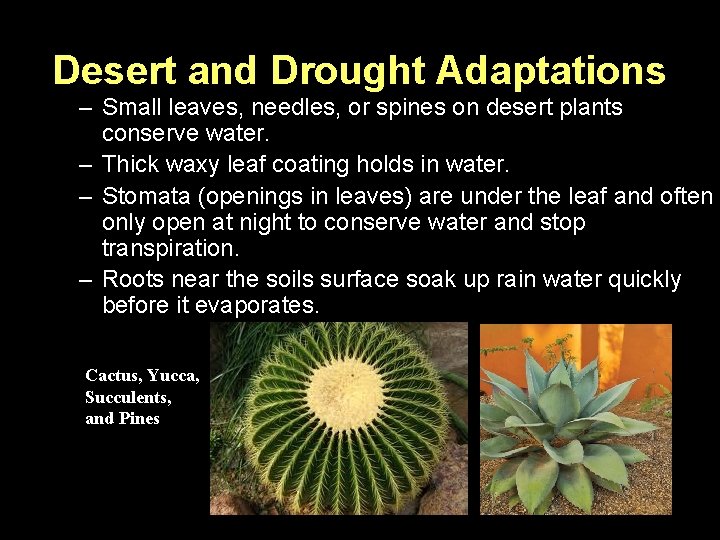 Desert and Drought Adaptations

– Small leaves, needles, or spines on desert plants conserve water.

– Thick waxy leaf coating holds in water.

– Stomata (openings in leaves) are under the leaf and often only open at night to conserve water and stop transpiration.

– Roots near the soils surface soak up rain water quickly before it evaporates.

Cactus, Yucca, Succulents, and Pines